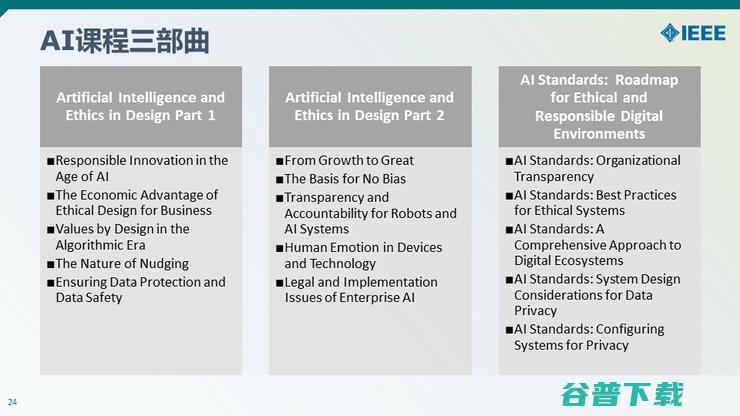 AI课程三部曲

IEEE

Artificial Intelligence and Ethics in Design Part 1

■Responsible Innovation in the Age of AI
■The Economic Advantage of Ethical Design for Business
■Values by Design in the Algorithmic Era
■The Nature of Nudging
■Ensuring Data Protection and Data Safety

Artificial Intelligence and Ethics in Design Part 2

■From Growth to Great
■The Basis for No Bias
■Transparency and Accountability for Robots and AI Systems
■Human Emotion in Devices and Technology
■Legal and Implementation Issues of Enterprise AI

AI Standards: Roadmap for Ethical and Responsible Digital Environments

■AI Standards: Organizational Transparency
■AI Standards: Best Practices for Ethical Systems
■AI Standards: A Comprehensive Approach to Digital Ecosystems
■AI Standards: System Design Considerations for Data Privacy
■AI Standards: Configuring Systems for Privacy

24

谷普下载